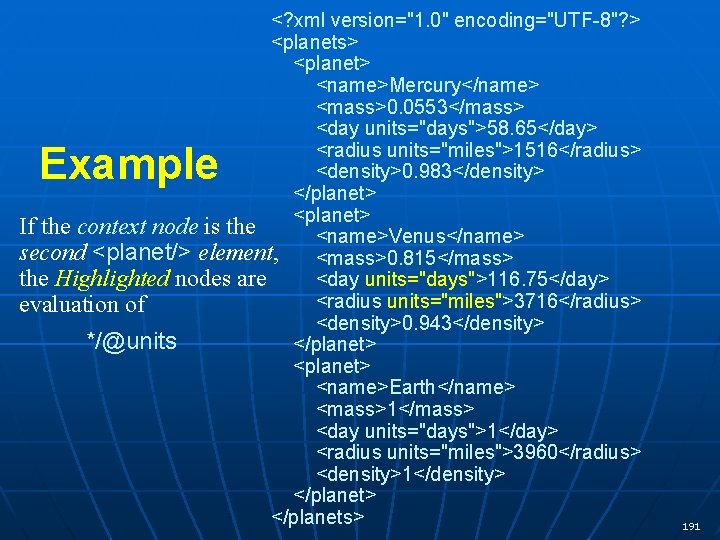 Example

If the context node is the second <planet/> element, the Highlighted nodes are evaluation of

*/@units

<?xml version="1.0" encoding="UTF-8"?>
<planets>
<planet>
<name>Mercury</name>
<mass>0.0553</mass>
<day units="days">58.65</day>
<radius units="miles">1516</radius>
<density>0.983</density>
</planet>
<planet>
<name>Venus</name>
<mass>0.815</mass>
<day units="days">116.75</day>
<radius units="miles">3716</radius>
<density>0.943</density>
</planet>
<planet>
<name>Earth</name>
<mass>1</mass>
<day units="days">1</day>
<radius units="miles">3960</radius>
<density>1</density>
</planet>
</planets>

191